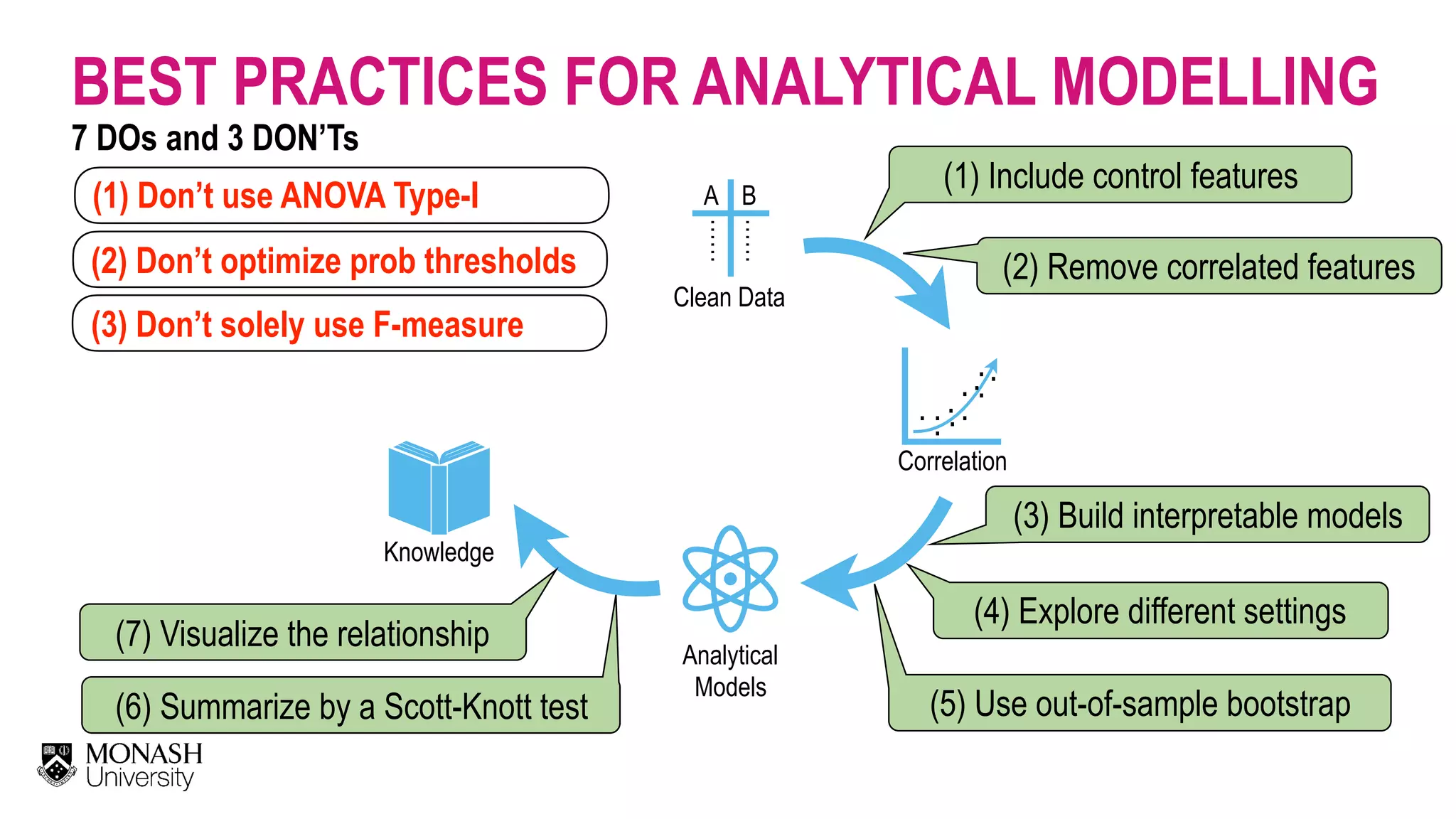 BEST PRACTICES FOR ANALYTICAL MODELLING

7 DOs and 3 DON'Ts

(1) Don't use ANOVA Type-I

(2) Don't optimize prob thresholds

(3) Don't solely use F-measure

A B

Clean Data

(1) Include control features

(2) Remove correlated features

Correlation

(3) Build interpretable models

(4) Explore different settings

(5) Use out-of-sample bootstrap

Analytical Models

Knowledge

(7) Visualize the relationship

(6) Summarize by a Scott-Knott test

MONASH University